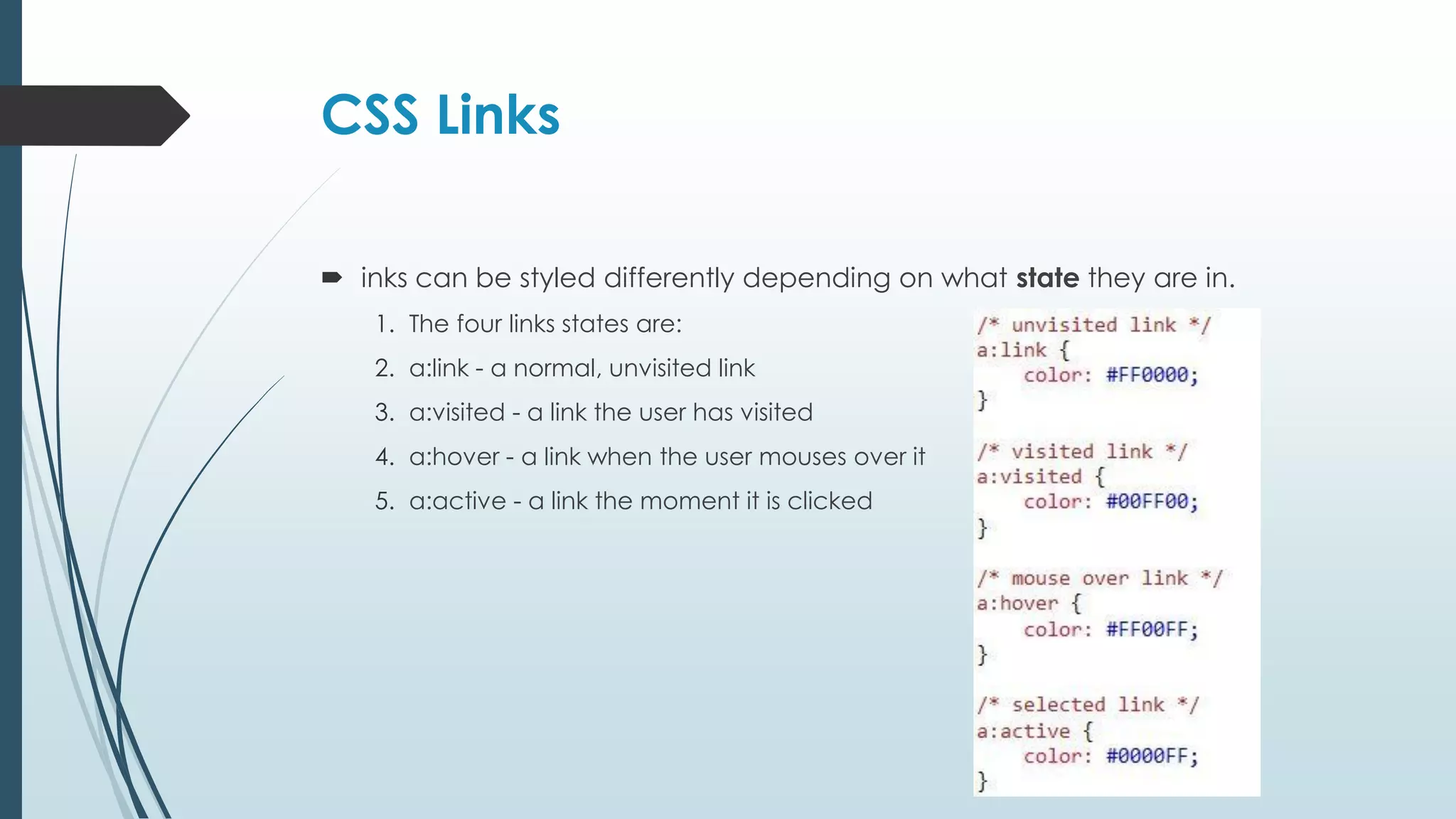 CSS Links

inks can be styled differently depending on what **state** they are in.

1. The four links states are:
2. a:link - a normal, unvisited link
3. a:visited - a link the user has visited
4. a:hover - a link when the user mouses over it
5. a:active - a link the moment it is clicked

/* unvisited link */
a:link {
    color: #FF0000;
}

/* visited link */
a:visited {
    color: #00FF00;
}

/* mouse over link */
a:hover {
    color: #FF00FF;
}

/* selected link */
a:active {
    color: #0000FF;
}